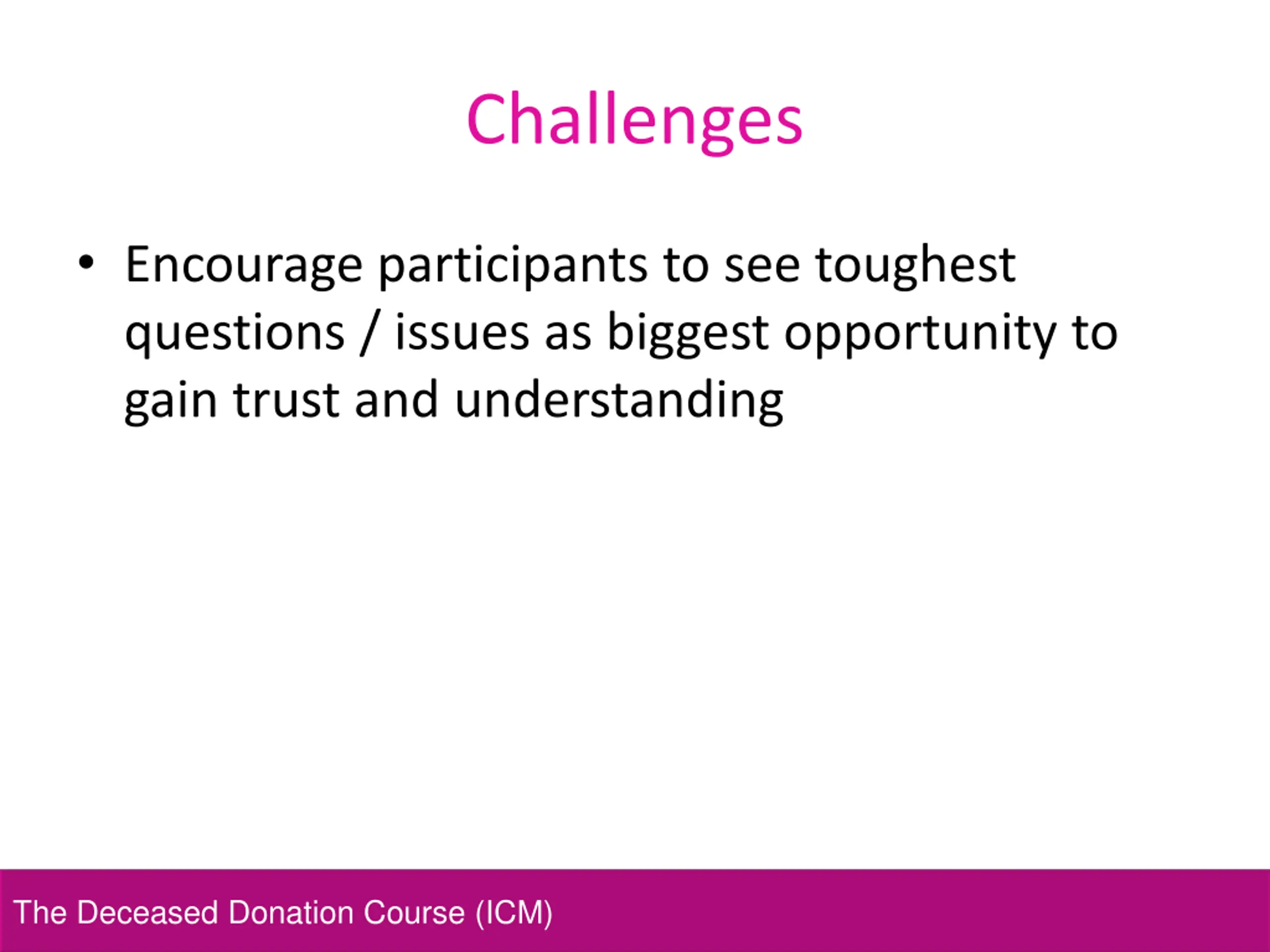 Challenges

• Encourage participants to see toughest questions / issues as biggest opportunity to gain trust and understanding

The Deceased Donation Course (ICM)